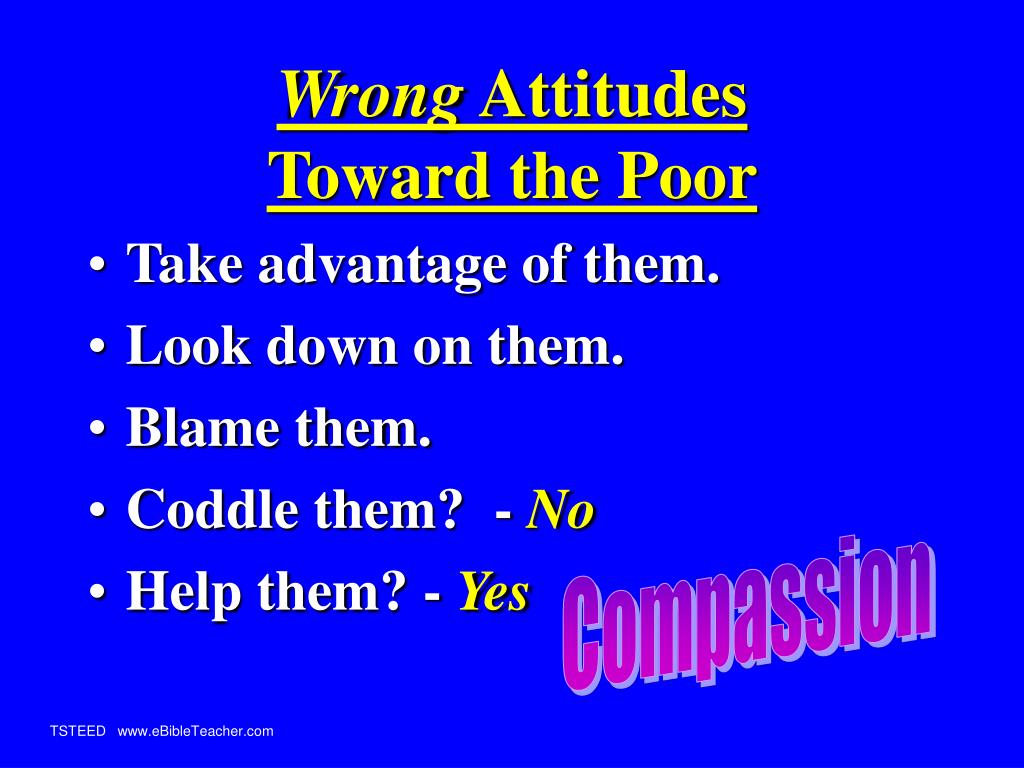 Wrong Attitudes Toward the Poor

• Take advantage of them.
• Look down on them.
• Blame them.
• Coddle them? - No
• Help them? - Yes

Compassion

TSTEED www.eBibleTeacher.com